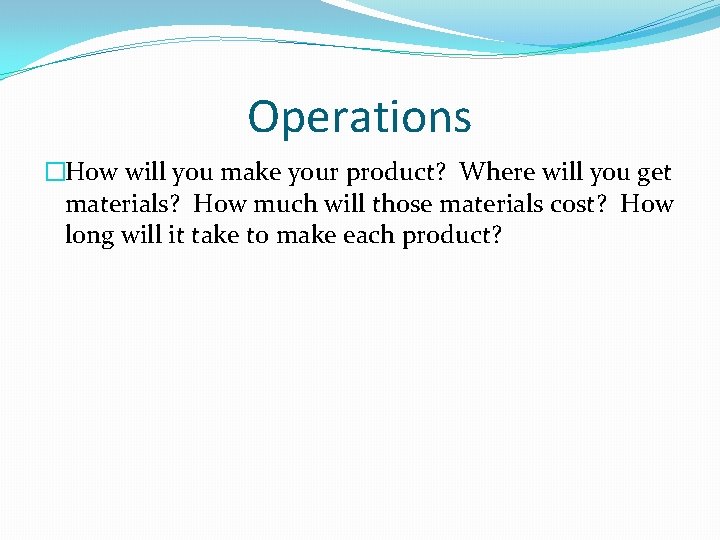 Operations

□How will you make your product? Where will you get materials? How much will those materials cost? How long will it take to make each product?